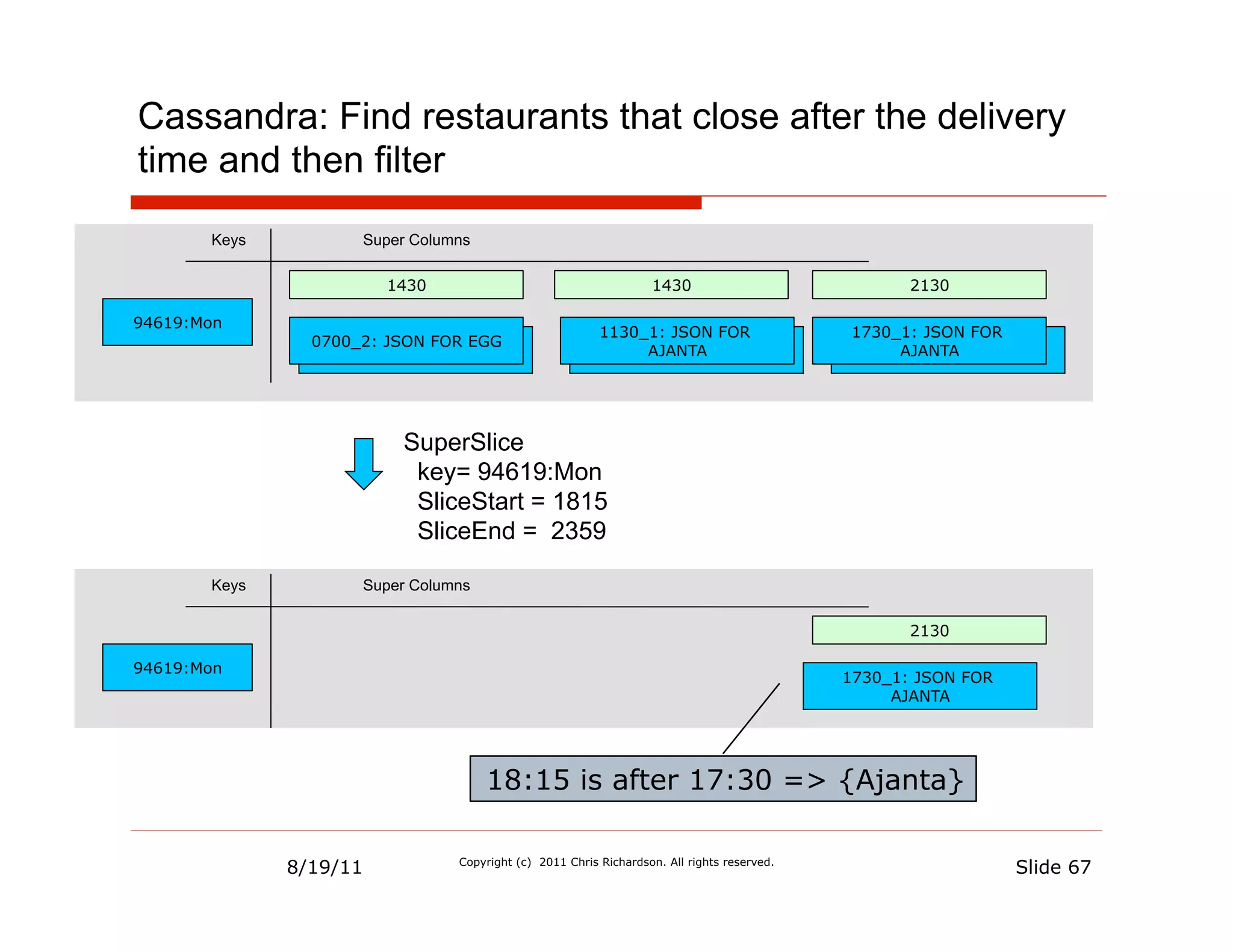 Cassandra: Find restaurants that close after the delivery time and then filter

Keys

Super Columns

94619:Mon

1430

0700_2: JSON FOR EGG

1430

1130_1: JSON FOR AJANTA

2130

1730_1: JSON FOR AJANTA

SuperSlice
key= 94619:Mon
SliceStart = 1815
SliceEnd = 2359

Keys

Super Columns

94619:Mon

2130

1730_1: JSON FOR AJANTA

18:15 is after 17:30 => {Ajanta}

8/19/11

Copyright (c) 2011 Chris Richardson. All rights reserved.

Slide 67